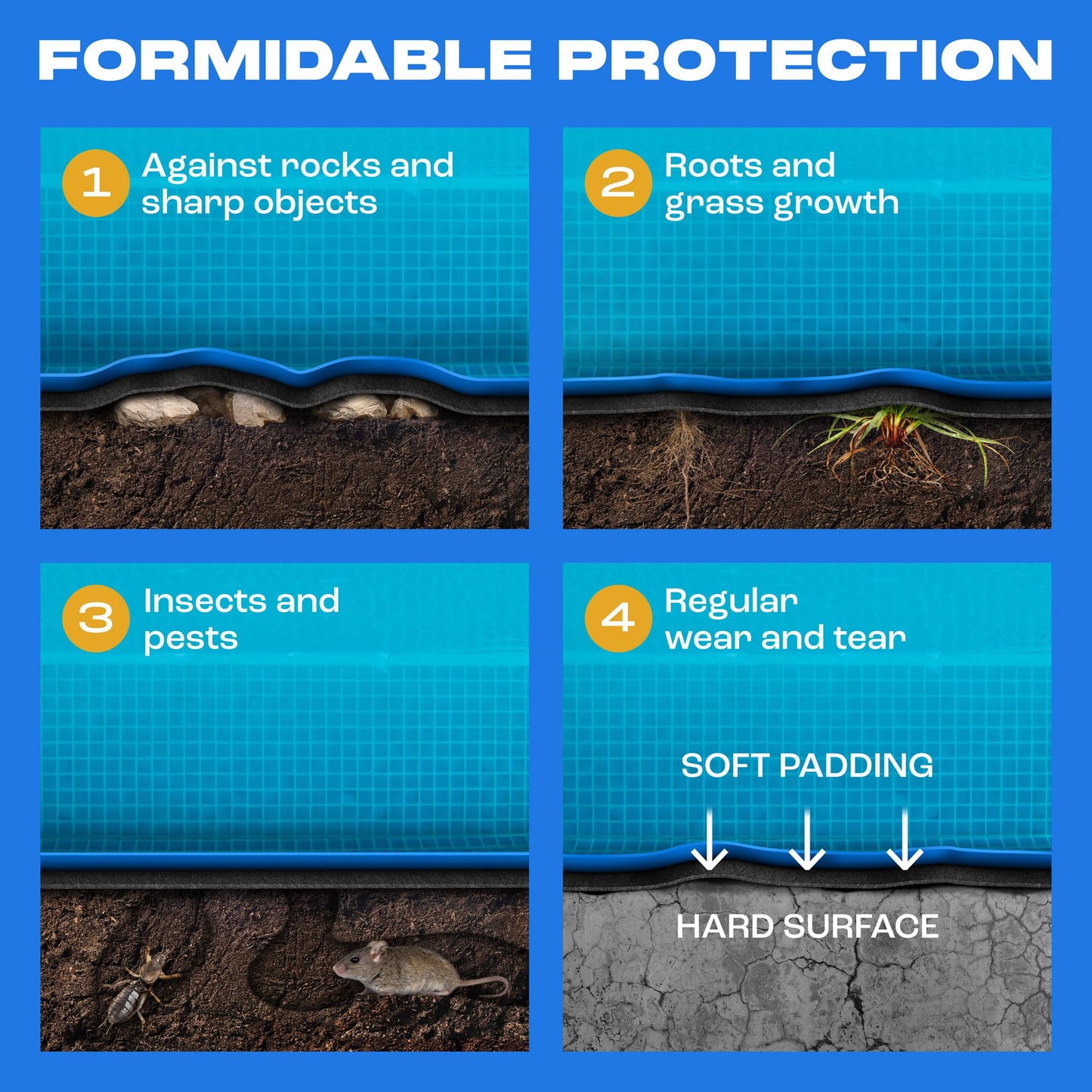 FORMIDABLE PROTECTION

1 Against rocks and sharp objects

2 Roots and grass growth

3 Insects and pests

4 Regular wear and tear

SOFT PADDING

HARD SURFACE